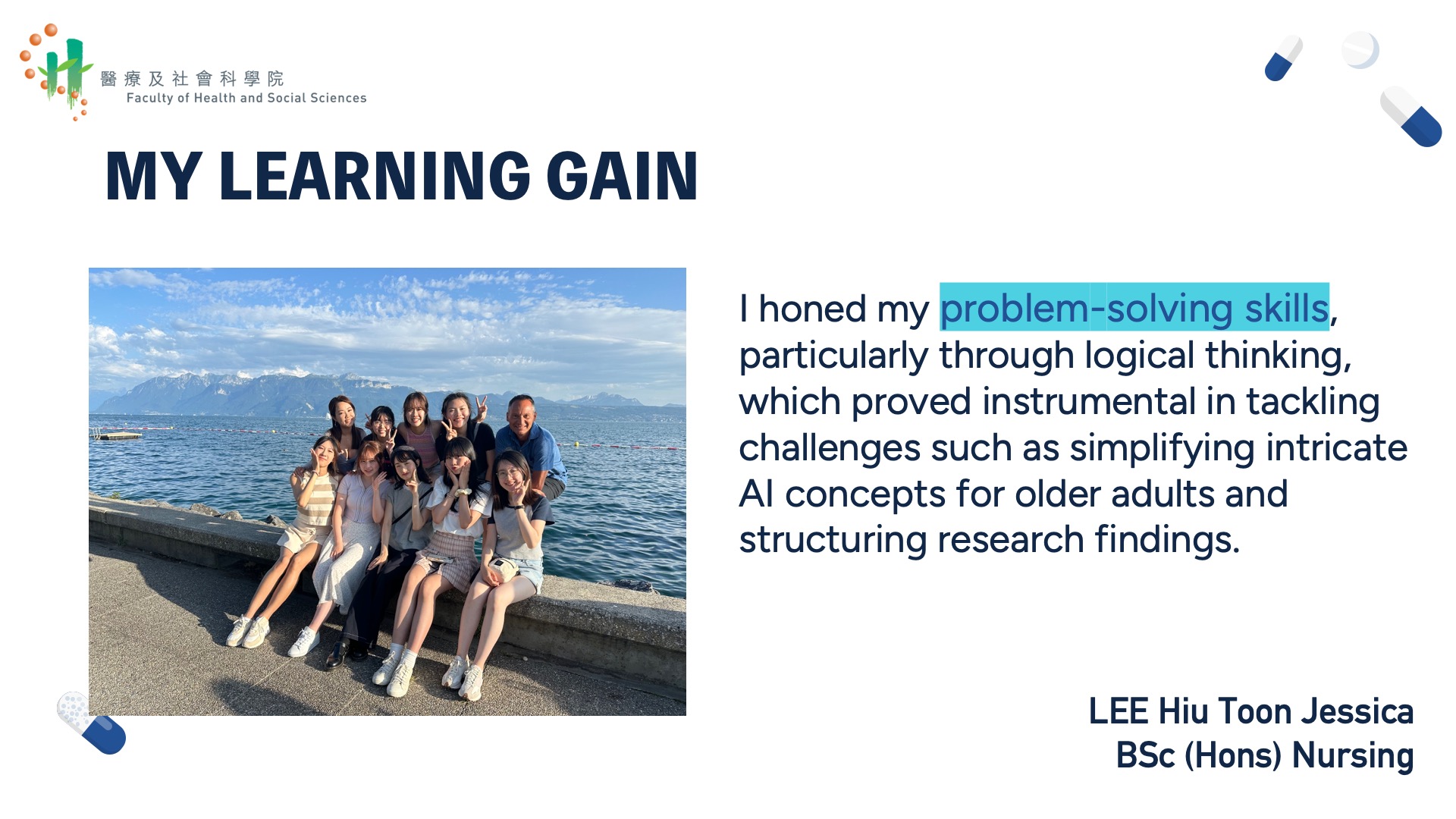 醫療及社會科學院
Faculty of Health and Social Sciences

MY LEARNING GAIN

I honed my problem-solving skills, particularly through logical thinking, which proved instrumental in tackling challenges such as simplifying intricate AI concepts for older adults and structuring research findings.

LEE Hiu Toon Jessica
BSc (Hons) Nursing